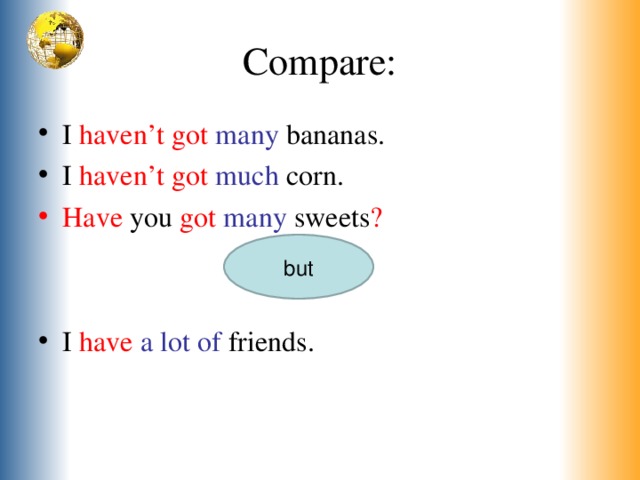 Compare:

• I haven’t got many bananas.
• I haven’t got much corn.
• Have you got many sweets?

but

• I have a lot of friends.